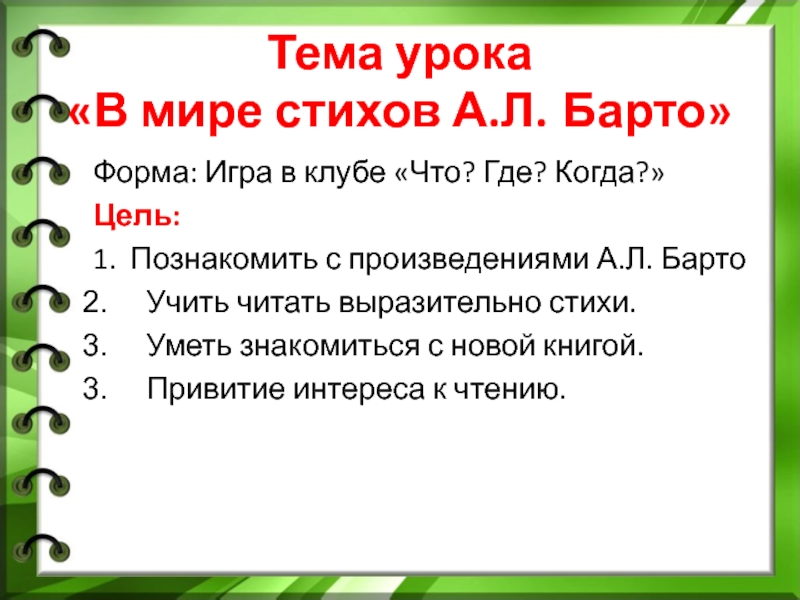 Тема урока
«В мире стихов А.Л. Барто»

Форма: Игра в клубе «Что? Где? Когда?»

Цель:

1. Познакомить с произведениями А.Л. Барто
2. Учить читать выразительно стихи.
3. Уметь знакомиться с новой книгой.
3. Привитие интереса к чтению.